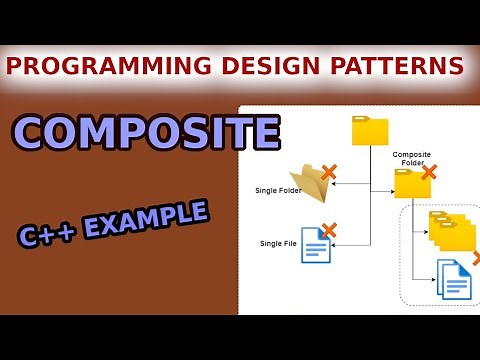 PROGRAMMING DESIGN PATTERNS

COMPOSITE

C++ EXAMPLE

Composite Folder

Single Folder

Single File